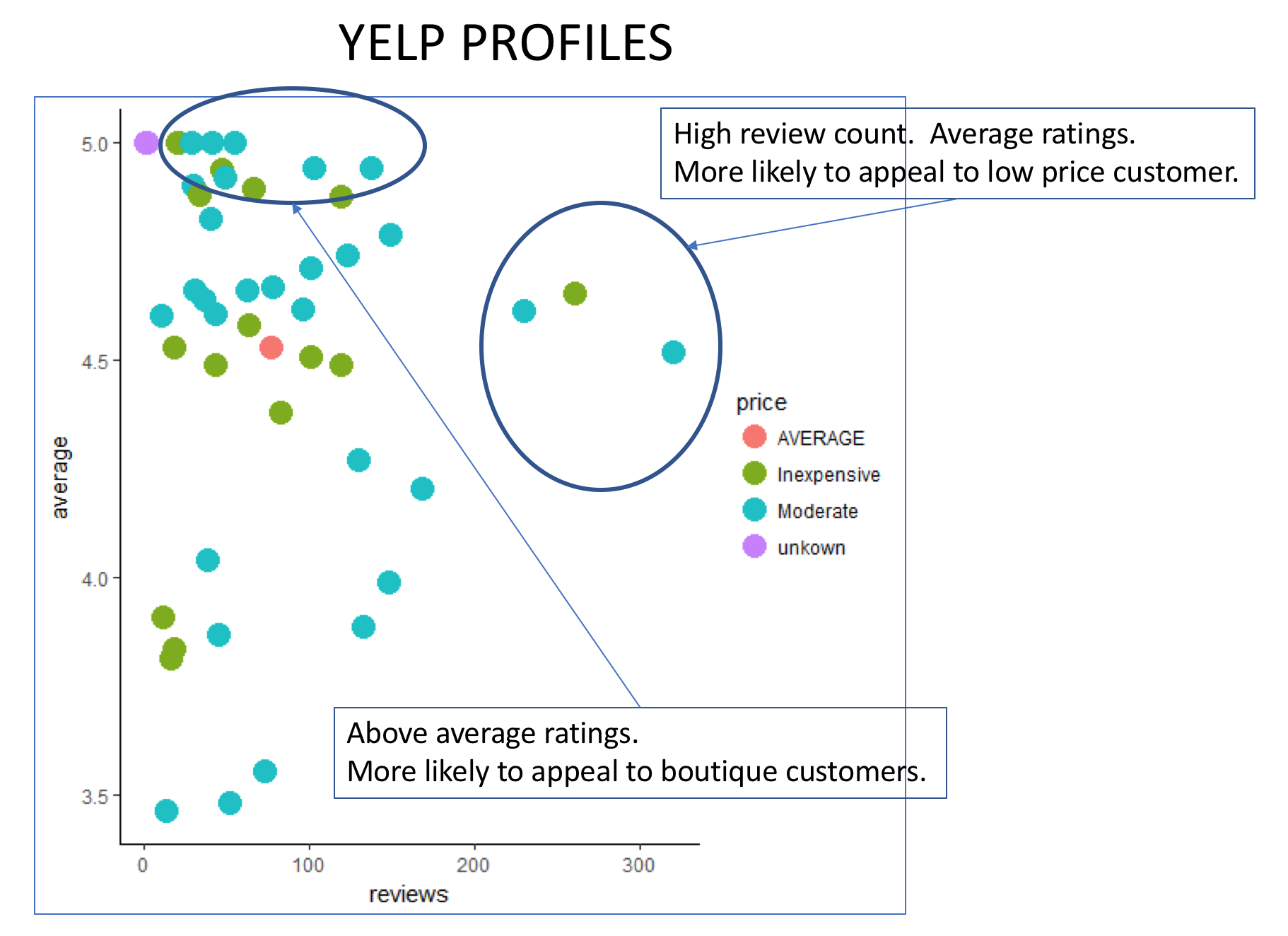 YELP PROFILES

High review count. Average ratings.
More likely to appeal to low price customer.

5.0
4.5
4.0
3.5
average

0
100
200
300
reviews

price
AVERAGE
Inexpensive
Moderate
unkown

Above average ratings.
More likely to appeal to boutique customers.